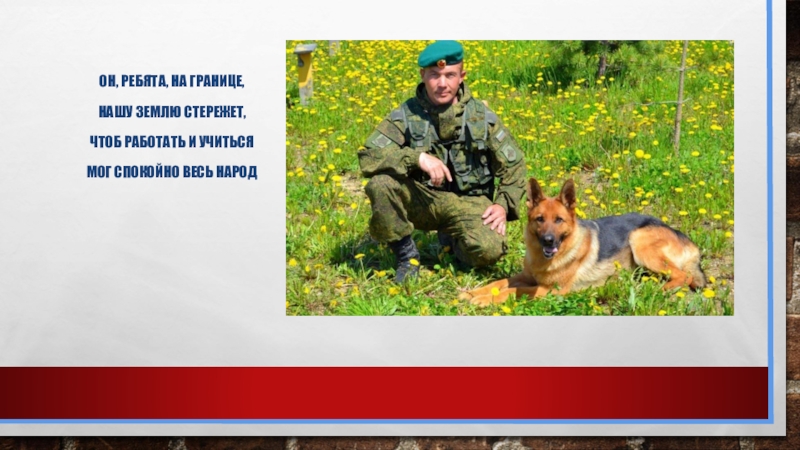 ОН, РЕБЯТА, НА ГРАНИЦЕ,
НАШУ ЗЕМЛЮ СТЕРЕЖЕТ,
ЧТОБ РАБОТАТЬ И УЧИТЬСЯ
МОГ СПОКОЙНО ВЕСЬ НАРОД